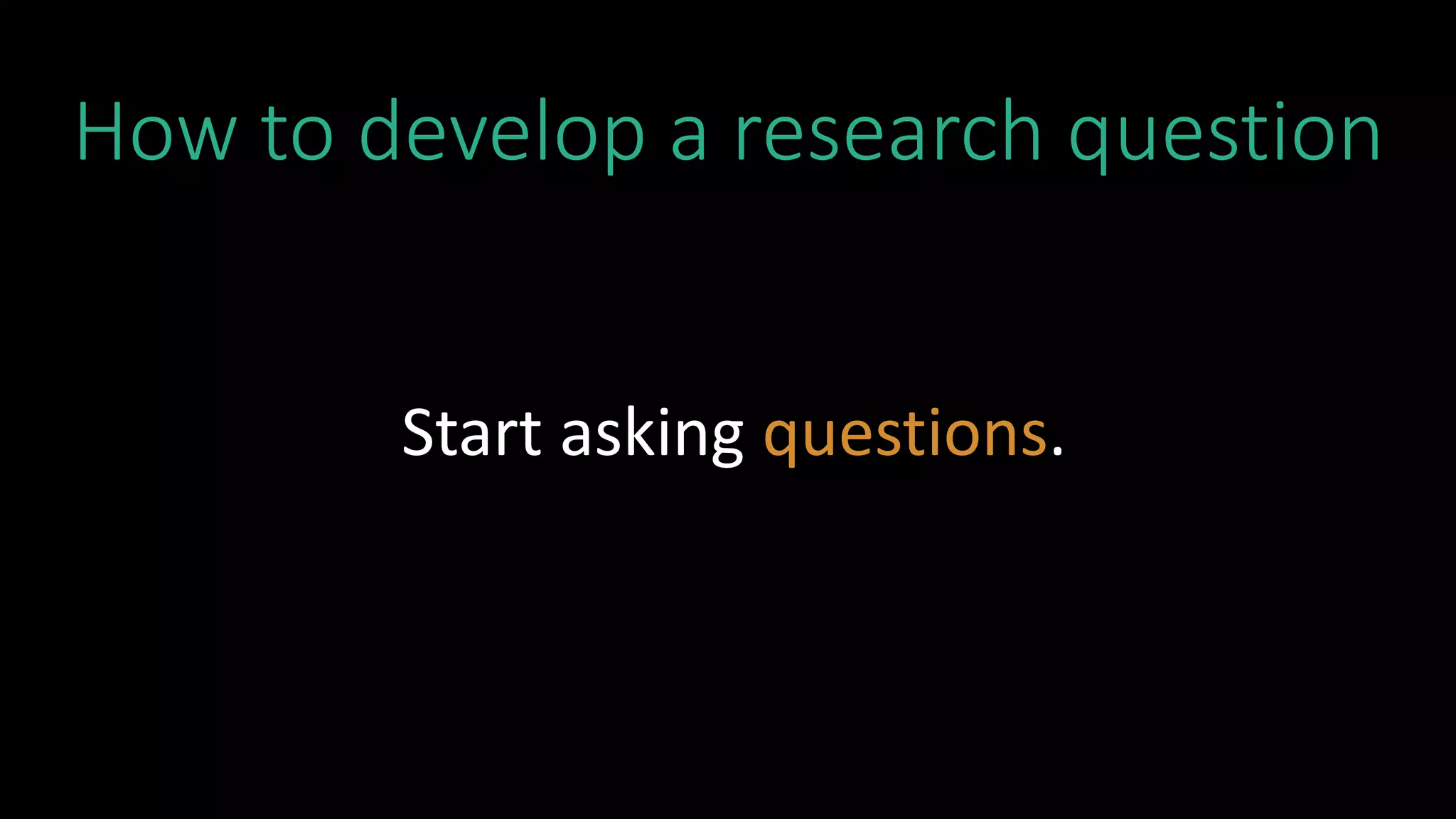 How to develop a research question

Start asking questions.